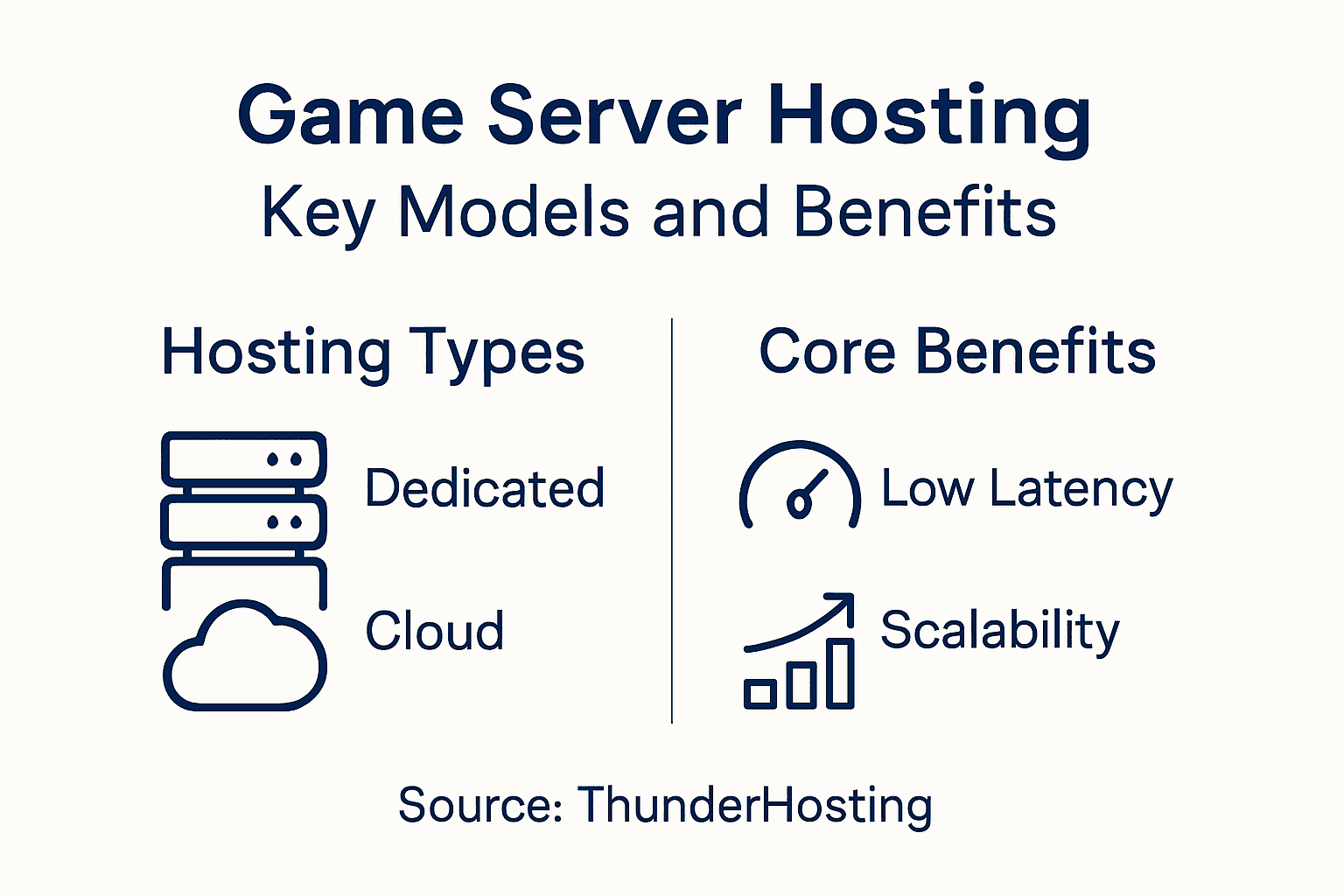 Game Server Hosting
Key Models and Benefits

Hosting Types

Dedicated

Cloud

Core Benefits

Low Latency

Scalability

Source: ThunderHosting